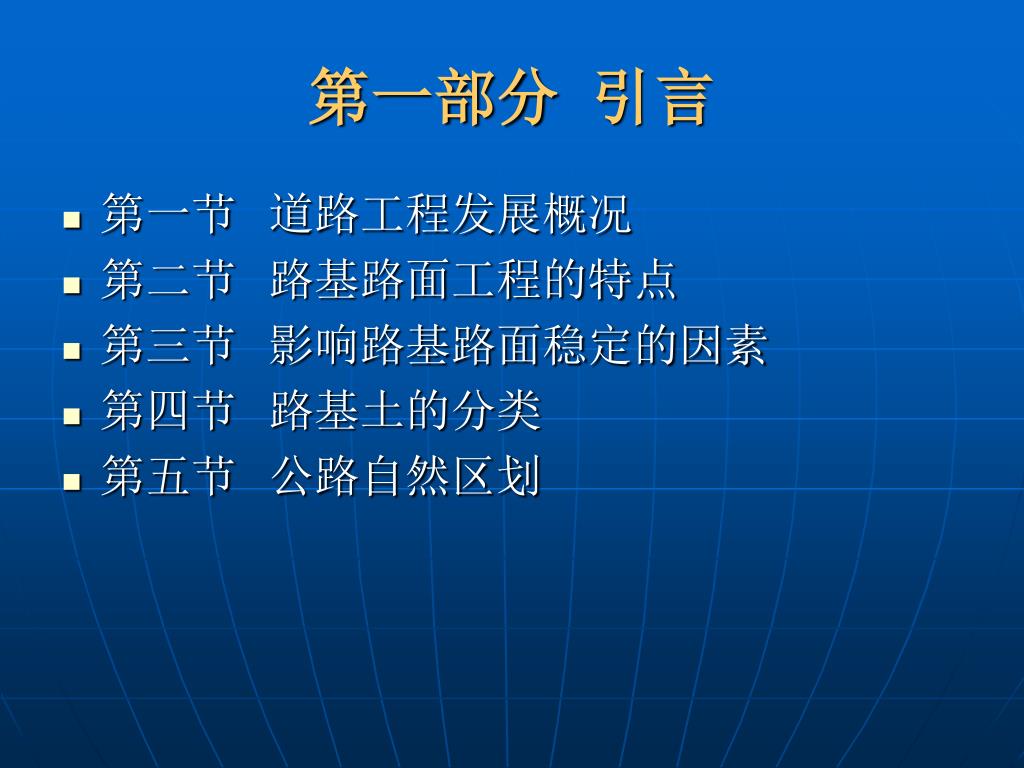 第一部分 引言

- 第一节 道路工程发展概况
- 第二节 路基路面工程的特点
- 第三节 影响路基路面稳定的因素
- 第四节 路基土的分类
- 第五节 公路自然区划